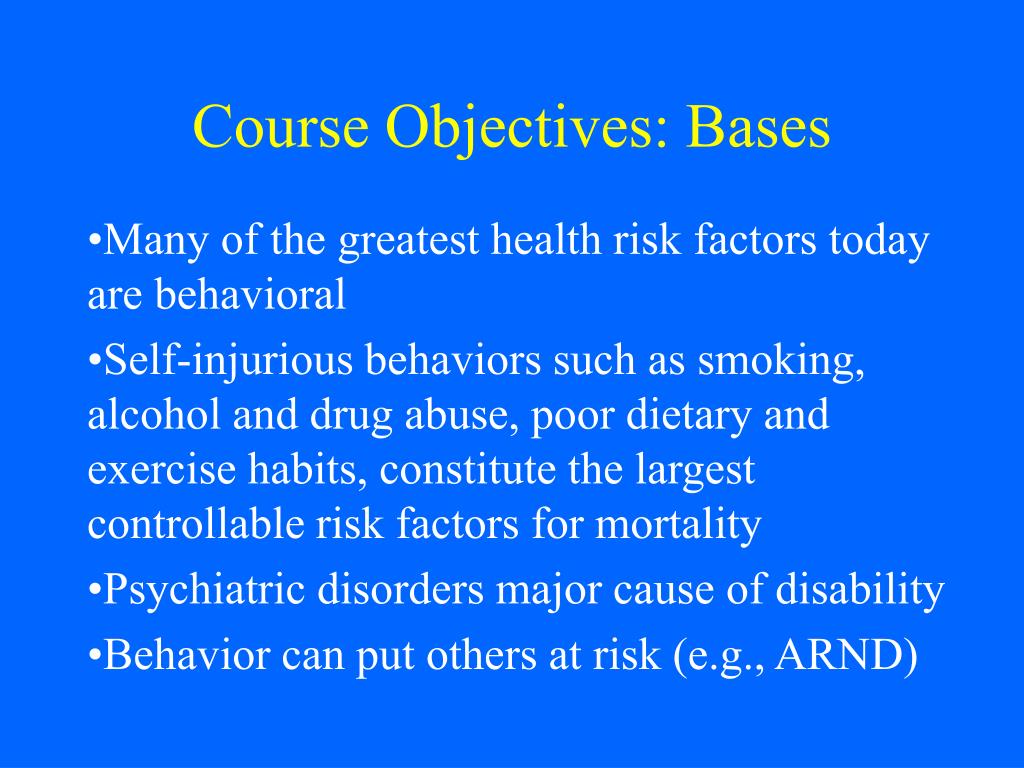 Course Objectives: Bases

•Many of the greatest health risk factors today are behavioral

•Self-injurious behaviors such as smoking, alcohol and drug abuse, poor dietary and exercise habits, constitute the largest controllable risk factors for mortality

•Psychiatric disorders major cause of disability

•Behavior can put others at risk (e.g., ARND)